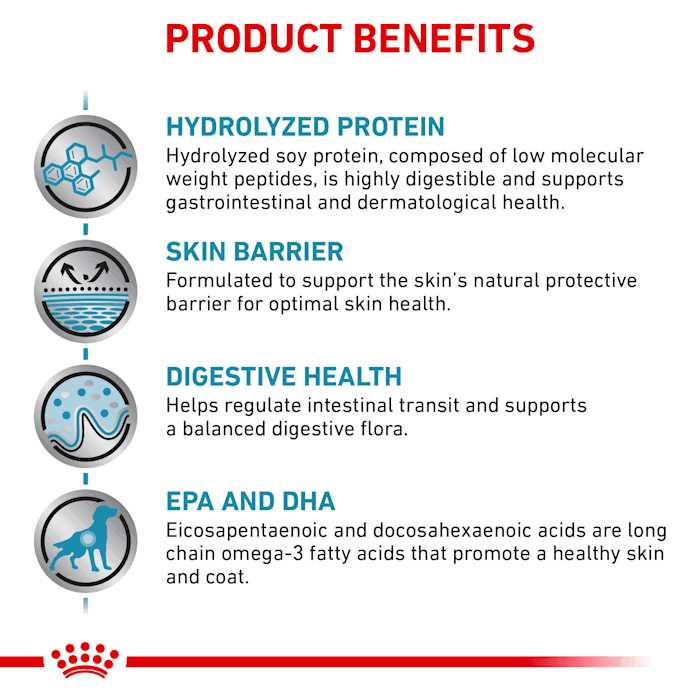 PRODUCT BENEFITS

HYDROLYZED PROTEIN
Hydrolyzed soy protein, composed of low molecular weight peptides, is highly digestible and supports gastrointestinal and dermatological health.

SKIN BARRIER
Formulated to support the skin's natural protective barrier for optimal skin health.

DIGESTIVE HEALTH
Helps regulate intestinal transit and supports a balanced digestive flora.

EPA AND DHA
Eicosapentaenoic and docosahexaenoic acids are long chain omega-3 fatty acids that promote a healthy skin and coat.